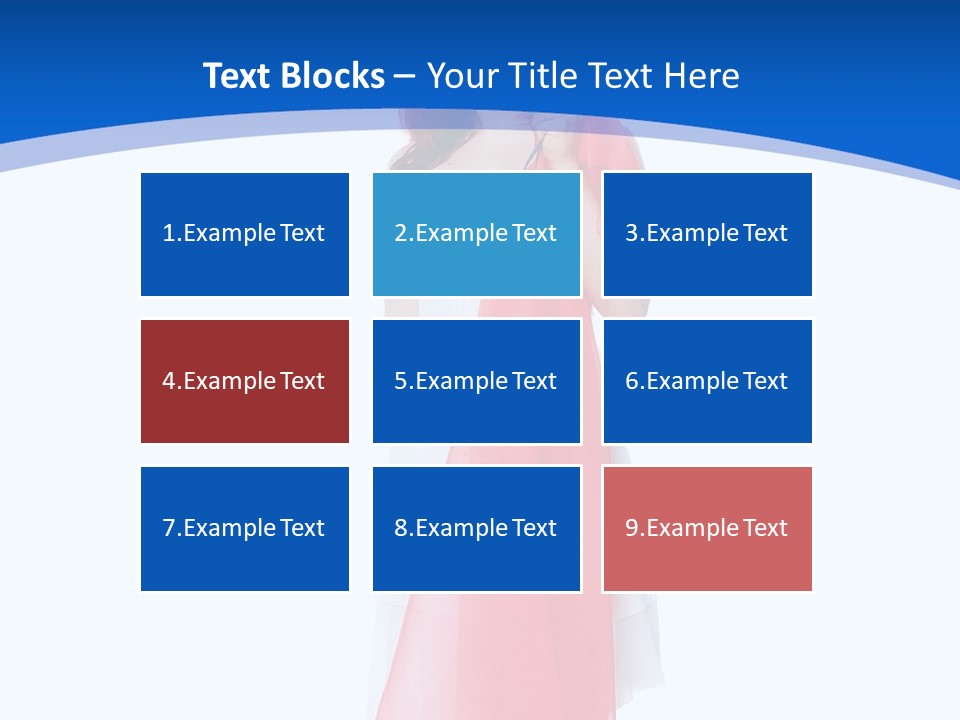 Text Blocks – Your Title Text Here

1.Example Text

2.Example Text

3.Example Text

4.Example Text

5.Example Text

6.Example Text

7.Example Text

8.Example Text

9.Example Text